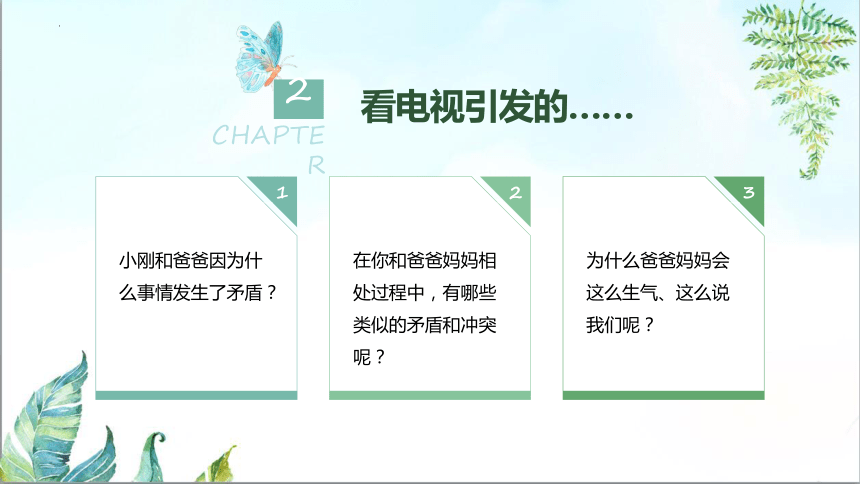 2
CHAPTER
看电视引发的……

1
小刚和爸爸因为什么事情发生了矛盾？

2
在你和爸爸妈妈相处过程中，有哪些类似的矛盾和冲突呢？

3
为什么爸爸妈妈会这么生气、这么说我们呢？